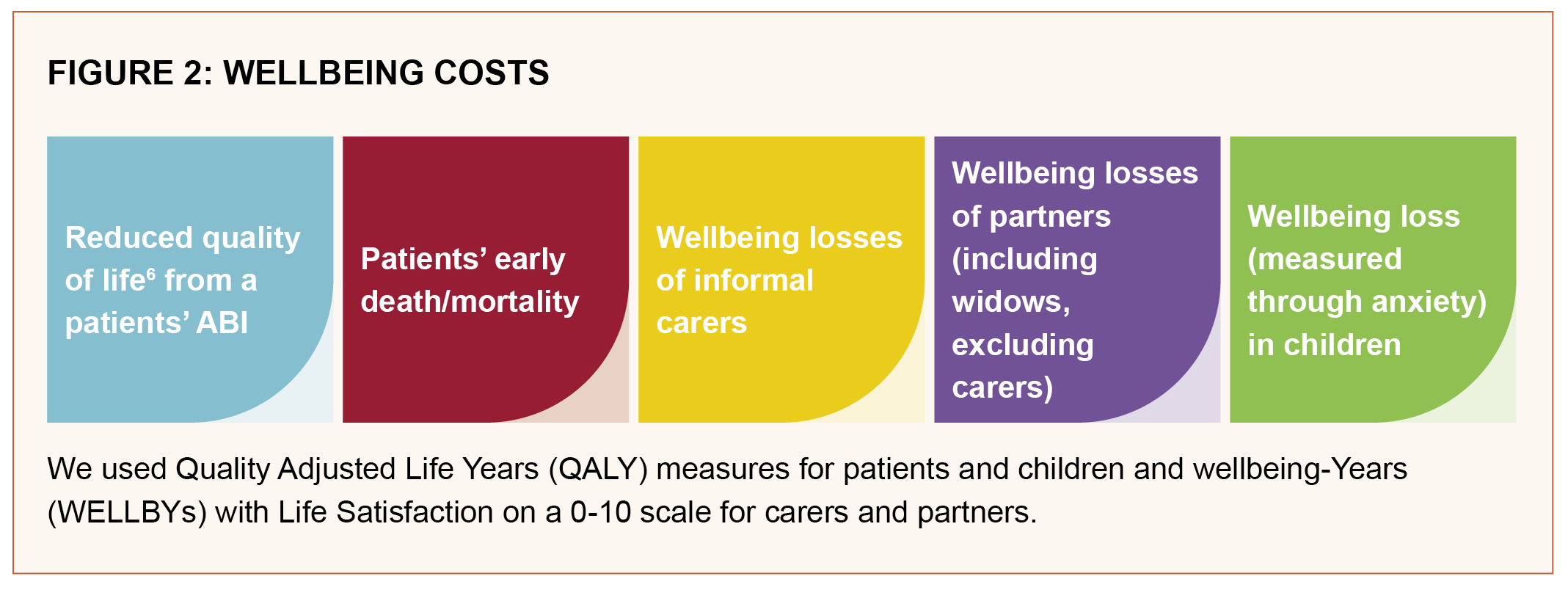 FIGURE 2: WELLBEING COSTS

Reduced quality of life$^6$ from a patients’ ABI

Patients’ early death/mortality

Wellbeing losses of informal carers

Wellbeing losses of partners (including widows, excluding carers)

Wellbeing loss (measured through anxiety) in children

We used Quality Adjusted Life Years (QALY) measures for patients and children and wellbeing-Years (WELLBYs) with Life Satisfaction on a 0-10 scale for carers and partners.